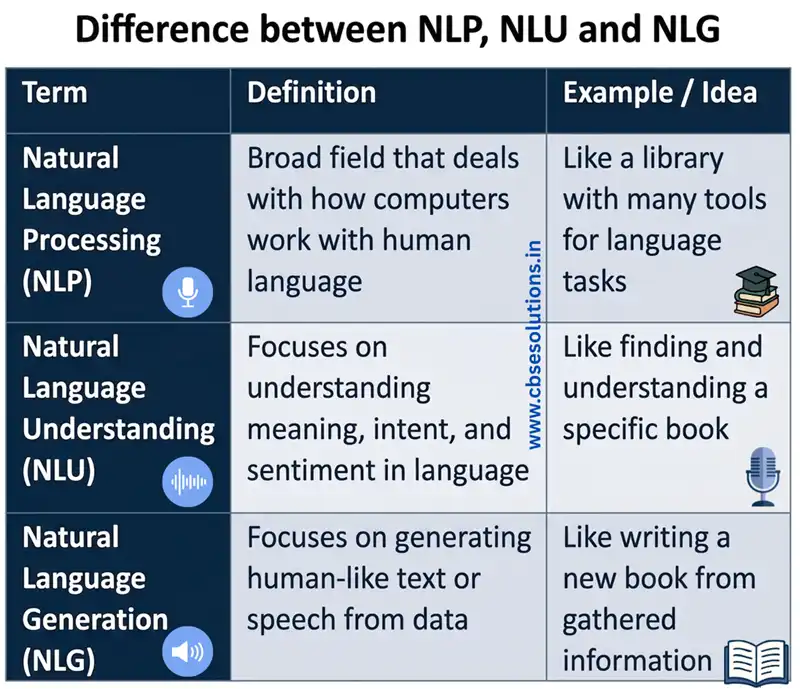 Difference between NLP, NLU and NLG

| Term | Definition | Example / Idea |
|---|---|---|
| Natural Language Processing (NLP) | Broad field that deals with how computers work with human language | Like a library with many tools for language tasks |
| Natural Language Understanding (NLU) | Focuses on understanding meaning, intent, and sentiment in language | Like finding and understanding a specific book |
| Natural Language Generation (NLG) | Focuses on generating human-like text or speech from data | Like writing a new book from gathered information |

www.cbsesolutions.in